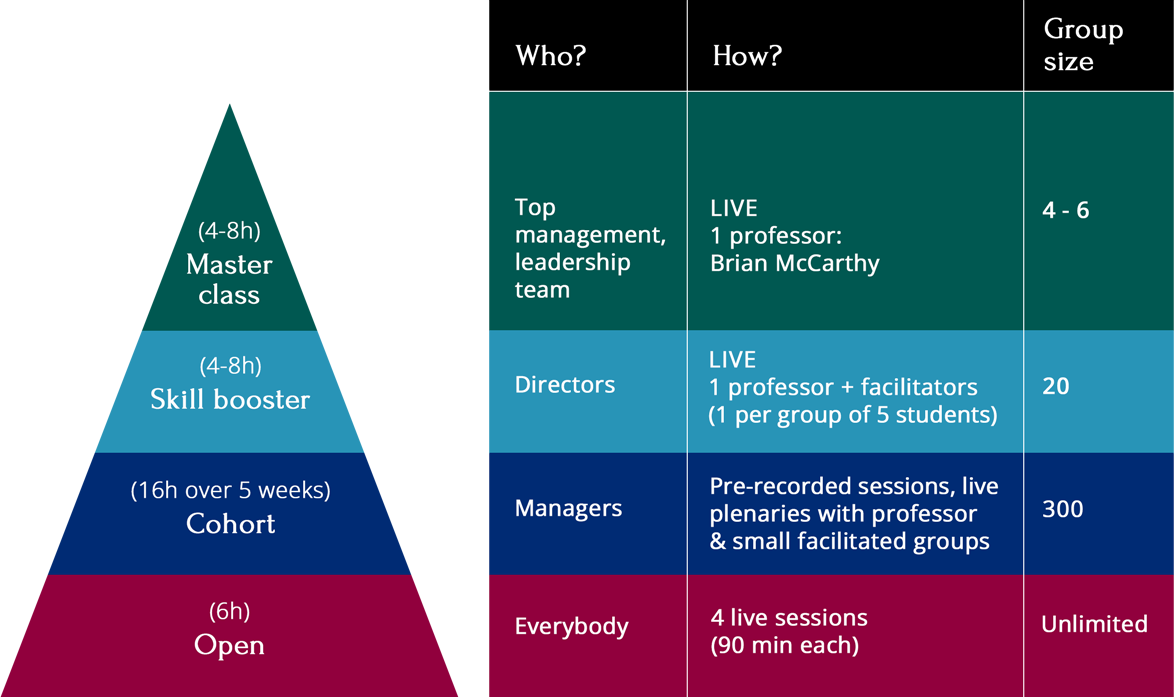 (4-8h)
Master class

(4-8h)
Skill booster

(16h over 5 weeks)
Cohort

(6h)
Open

| Who? | How? | Group size |
|---|---|---|
| Top management, leadership team | LIVE 1 professor: Brian McCarthy | 4 - 6 |
| Directors | LIVE 1 professor + facilitators (1 per group of 5 students) | 20 |
| Managers | Pre-recorded sessions, live plenaries with professor & small facilitated groups | 300 |
| Everybody | 4 live sessions (90 min each) | Unlimited |